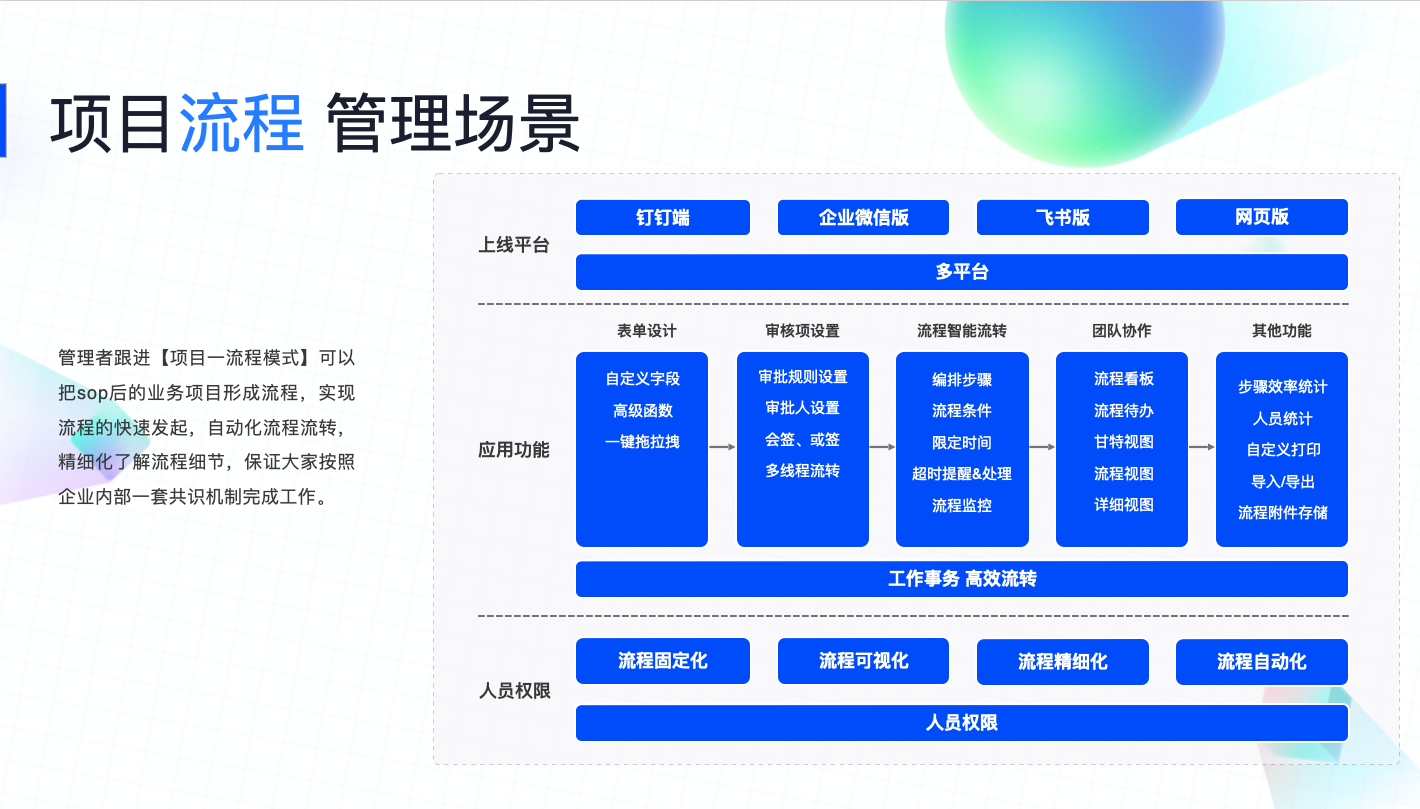 项目流程 管理场景

管理者跟进【项目一流程模式】可以把sop后的业务项目形成流程，实现流程的快速发起，自动化流程流转，精细化了解流程细节，保证大家按照企业内部一套共识机制完成工作。

上线平台

钉钉端

企业微信版

飞书版

网页版

多平台

应用功能

表单设计

自定义字段
高级函数
一键拖拉拽

审核项设置

审批规则设置
审批人设置
会签、或签
多线程流转

流程智能流转

编排步骤
流程条件
限定时间
超时提醒&处理
流程监控

团队协作

流程看板
流程待办
甘特视图
流程视图
详细视图

其他功能

步骤效率统计
人员统计
自定义打印
导入/导出
流程附件存储

工作事务 高效流转

人员权限

流程固定化

流程可视化

流程精细化

流程自动化

人员权限